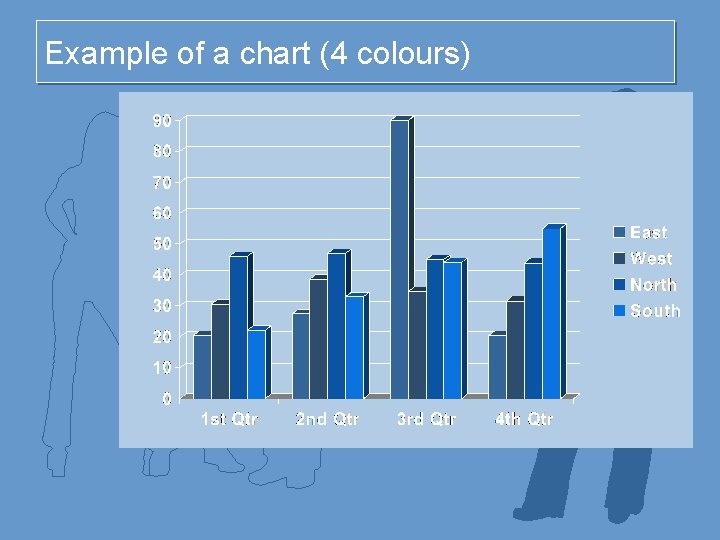 Example of a chart (4 colours)

90
80
70
60
50
40
30
20
10
0

1st Qtr
2nd Qtr
3rd Qtr
4th Qtr

East
West
North
South